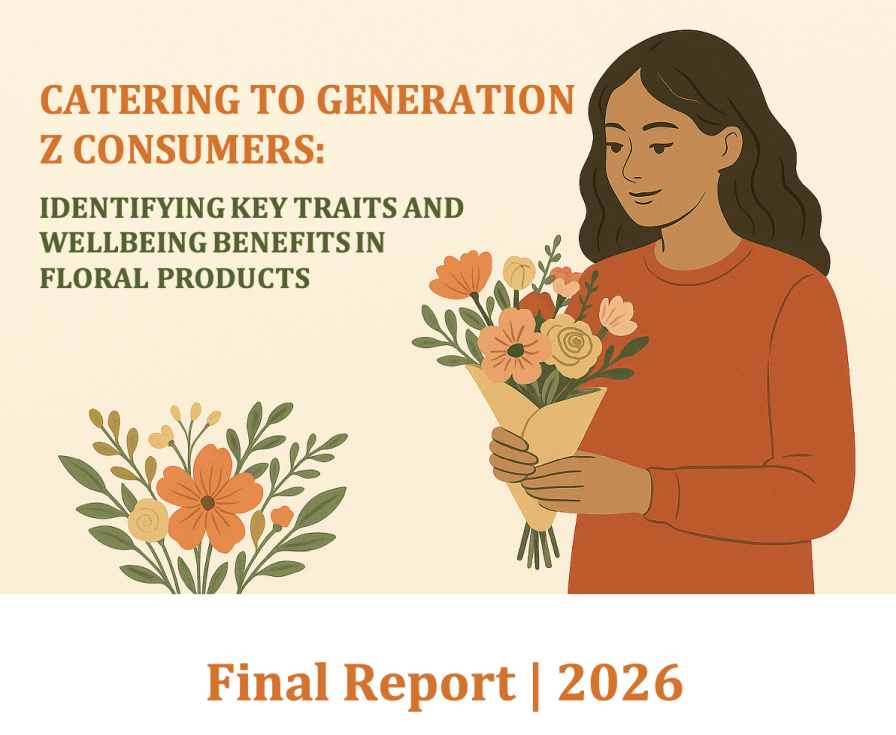 CATERING TO GENERATION Z CONSUMERS:

IDENTIFYING KEY TRAITS AND WELLBEING BENEFITS IN FLORAL PRODUCTS

Final Report | 2026